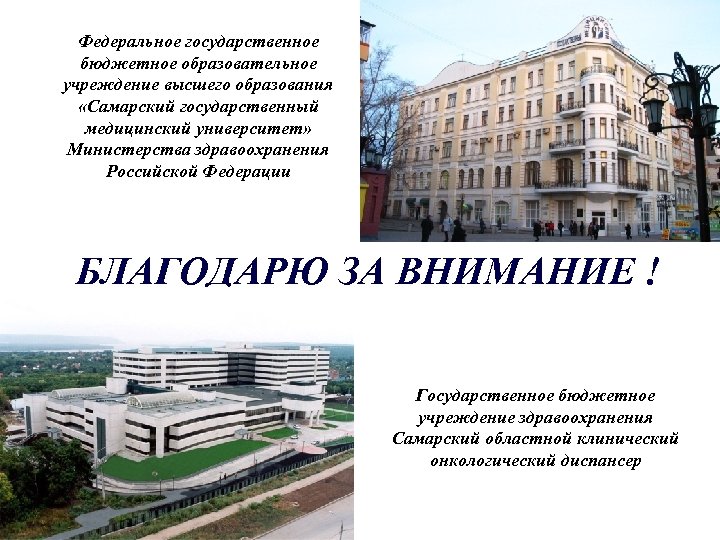 Федеральное государственное бюджетное образовательное учреждение высшего образования «Самарский государственный медицинский университет» Министерства здравоохранения Российской Федерации

БЛАГОДАРЮ ЗА ВНИМАНИЕ !

Государственное бюджетное учреждение здравоохранения Самарский областной клинический онкологический диспансер